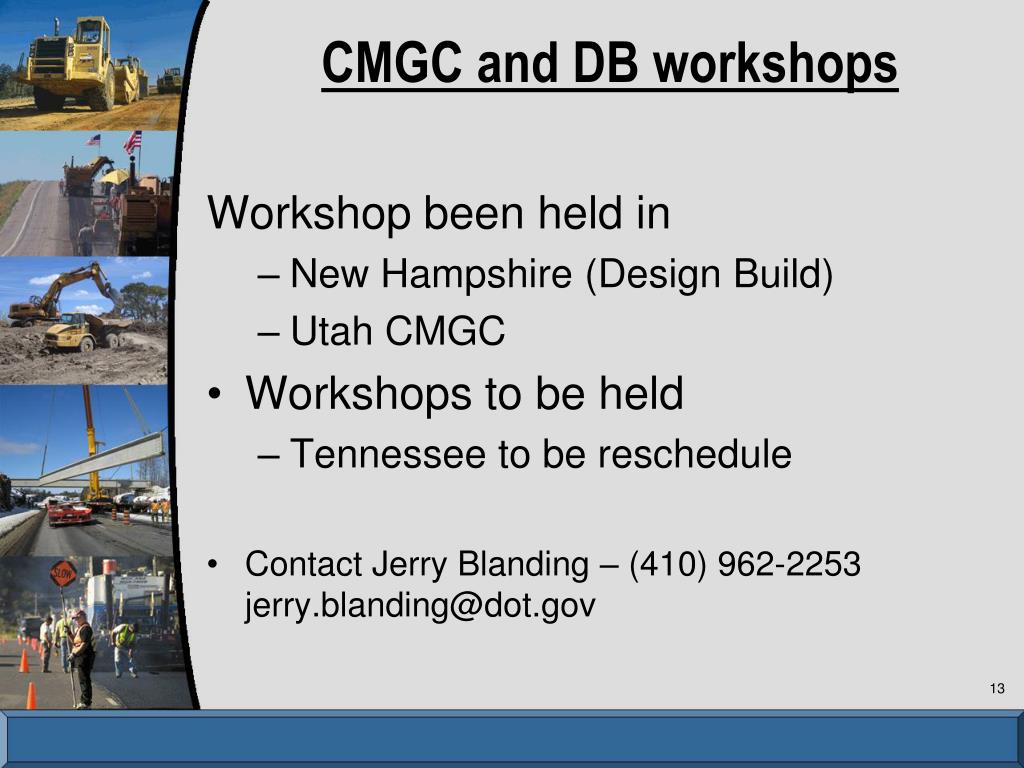 CMGC and DB workshops

Workshop been held in

– New Hampshire (Design Build)

– Utah CMGC

• Workshops to be held

– Tennessee to be reschedule

• Contact Jerry Blanding – (410) 962-2253 jerry.blanding@dot.gov

SLOW

13